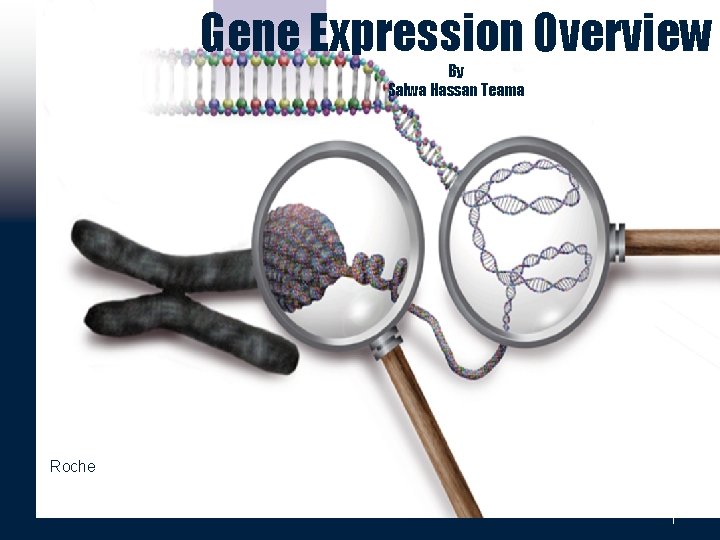 Gene Expression Overview

By
Salwa Hassan Teama

Roche